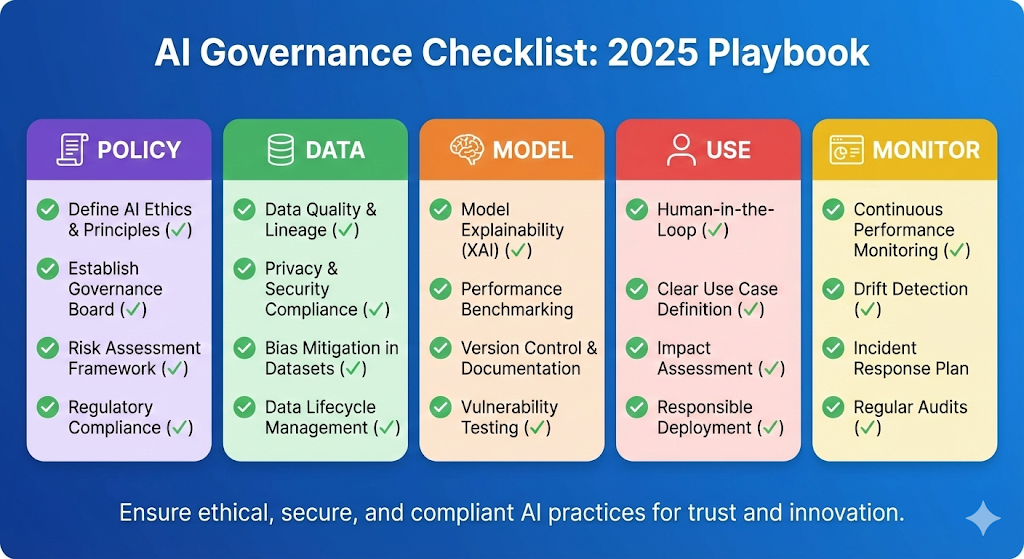 AI Governance Checklist: 2025 Playbook

POLICY

Define AI Ethics & Principles (✓)

Establish Governance Board (✓)

Risk Assessment Framework (✓)

Regulatory Compliance (✓)

DATA

Data Quality & Lineage (✓)

Privacy & Security Compliance (✓)

Bias Mitigation in Datasets (✓)

Data Lifecycle Management (✓)

MODEL

Model Explainability (XAI) (✓)

Performance Benchmarking

Version Control & Documentation

Vulnerability Testing (✓)

USE

Human-in-the-Loop (✓)

Clear Use Case Definition (✓)

Impact Assessment (✓)

Responsible Deployment (✓)

MONITOR

Continuous Performance Monitoring (✓)

Drift Detection (✓)

Incident Response Plan

Regular Audits (✓)

Ensure ethical, secure, and compliant AI practices for trust and innovation.